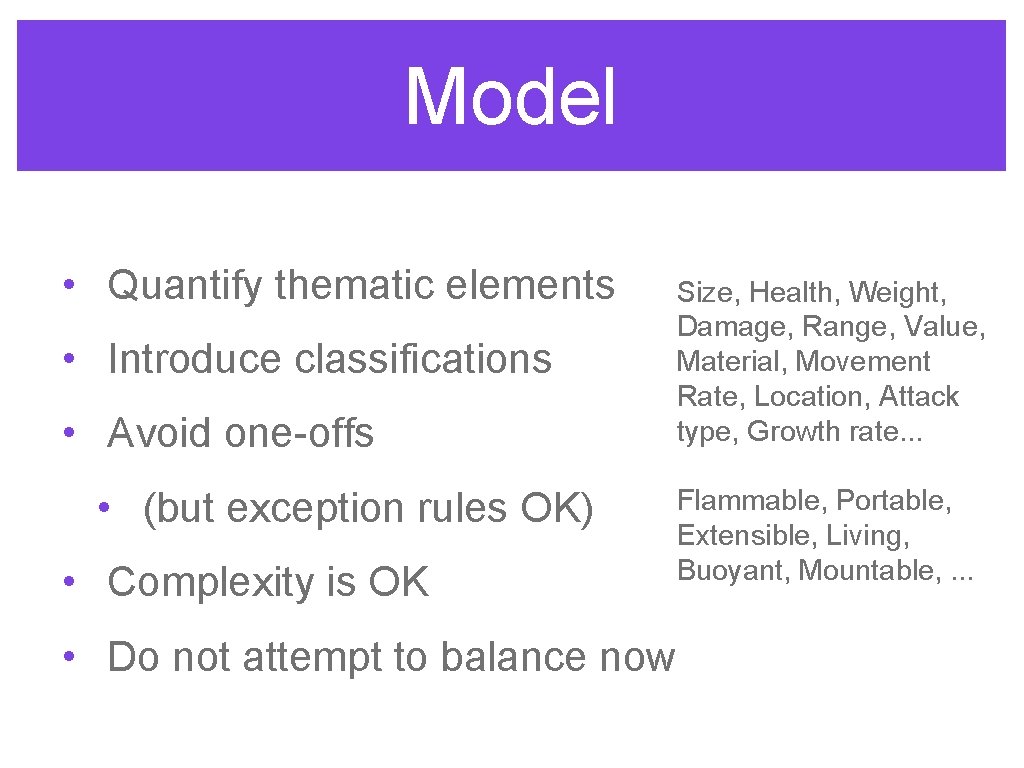 Model

• Quantify thematic elements

• Introduce classifications

• Avoid one-offs

• (but exception rules OK)

• Complexity is OK

• Do not attempt to balance now

Size, Health, Weight, Damage, Range, Value, Material, Movement Rate, Location, Attack type, Growth rate...

Flammable, Portable, Extensible, Living, Buoyant, Mountable, ...